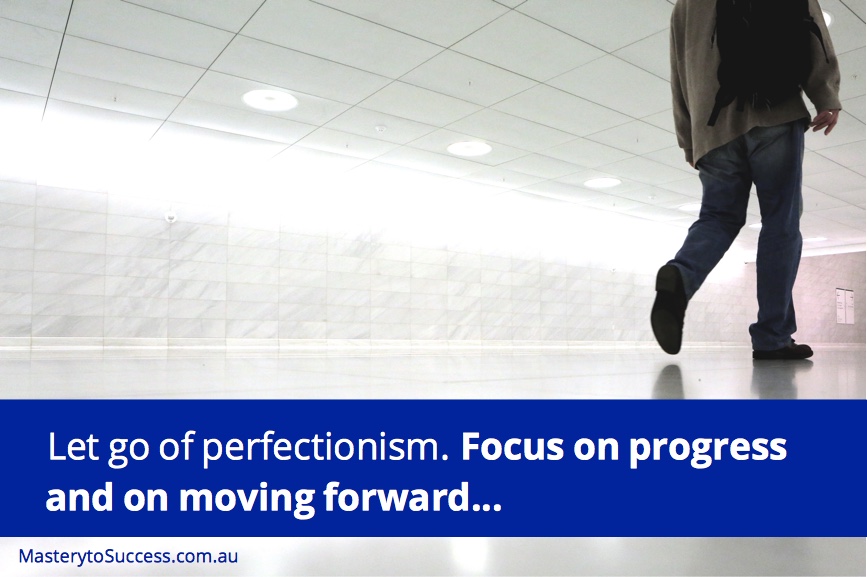 Let go of perfectionism. Focus on progress and on moving forward...

MasterytoSuccess.com.au